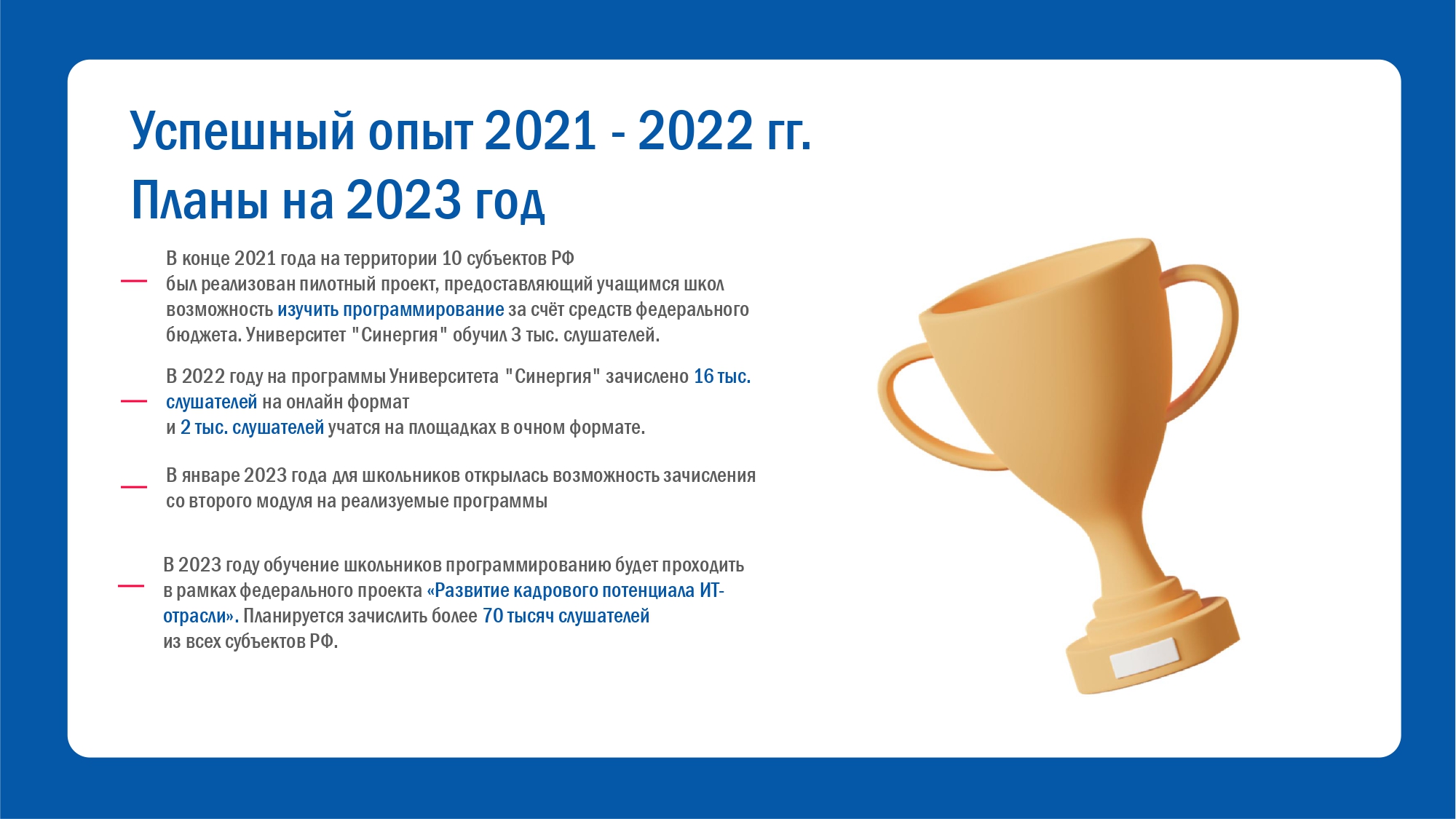 Успешный опыт 2021 - 2022 гг.
Планы на 2023 год

— В конце 2021 года на территории 10 субъектов РФ был реализован пилотный проект, предоставляющий учащимся школ возможность изучить программирование за счёт средств федерального бюджета. Университет "Синергия" обучил 3 тыс. слушателей.

— В 2022 году на программы Университета "Синергия" зачислено 16 тыс. слушателей на онлайн формат и 2 тыс. слушателей учатся на площадках в очном формате.

— В январе 2023 года для школьников открылась возможность зачисления со второго модуля на реализуемые программы

— В 2023 году обучение школьников программированию будет проходить в рамках федерального проекта «Развитие кадрового потенциала ИТ-отрасли». Планируется зачислить более 70 тысяч слушателей из всех субъектов РФ.